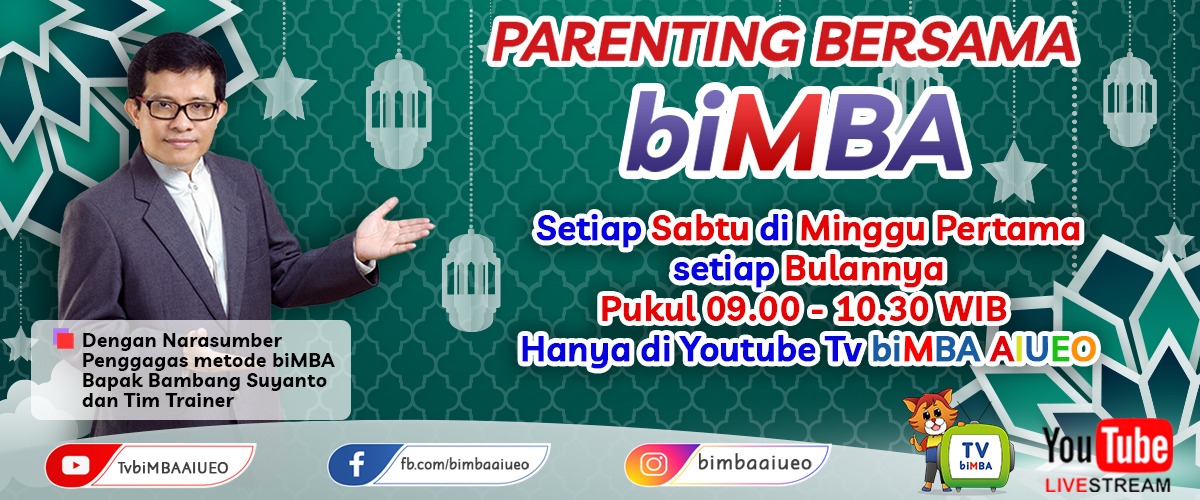 PARENTING BERSAMA
biMBA

Setiap Sabtu di Minggu Pertama setiap Bulannya
Pukul 09.00 - 10.30 WIB
Hanya di Youtube Tv biMBA AIUEO

Dengan Narasumber Penggagas metode biMBA Bapak Bambang Suyanto dan Tim Trainer

TvbiMBAAIUEO
fb.com/bimbaaiueo
bimbaaiueo

TV biMBA

YouTube
LIVESTREAM